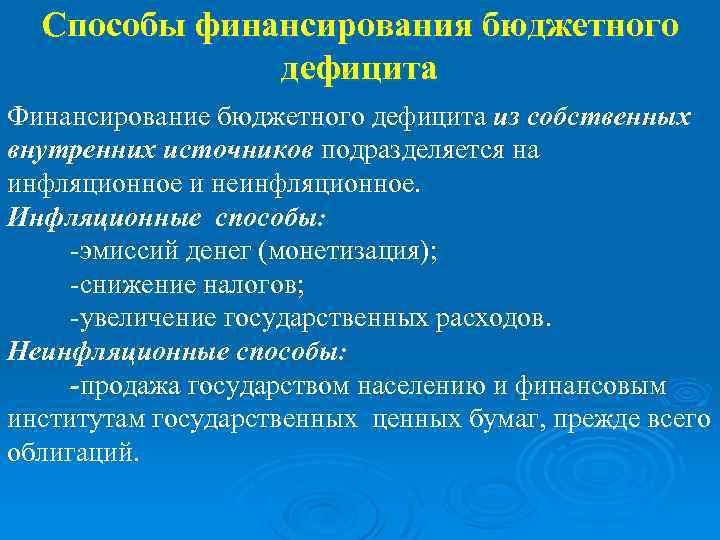 Способы финансирования бюджетного дефицита

Финансирование бюджетного дефицита из собственных внутренних источников подразделяется на инфляционное и неинфляционное.

Инфляционные способы:

-эмиссий денег (монетизация);

-снижение налогов;

-увеличение государственных расходов.

Неинфляционные способы:

-продажа государством населению и финансовым институтам государственных ценных бумаг, прежде всего облигаций.